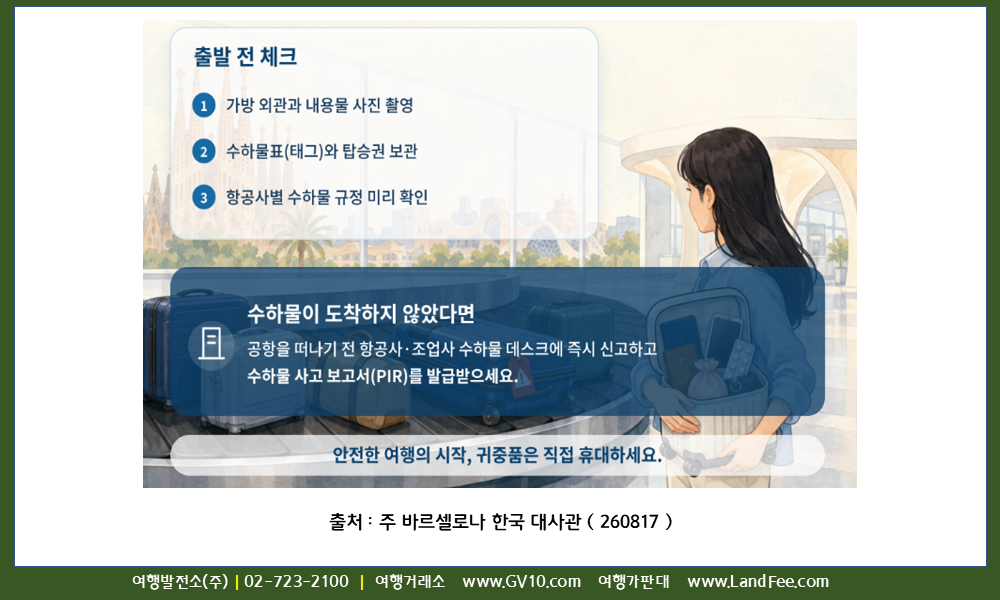 출발 전 체크

1 가방 외관과 내용물 사진 촬영

2 수하물표(태그)와 탑승권 보관

3 항공사별 수하물 규정 미리 확인

수하물이 도착하지 않았다면

공항을 떠나기 전 항공사·조업사 수하물 데스크에 즉시 신고하고 수하물 사고 보고서(PIR)를 발급받으세요.

안전한 여행의 시작, 귀중품은 직접 휴대하세요.

출처 : 주 바르셀로나 한국 대사관 ( 260817 )

여행발전소(주) | 02-723-2100 | 여행거래소 www.GV10.com 여행가판대 www.LandFee.com